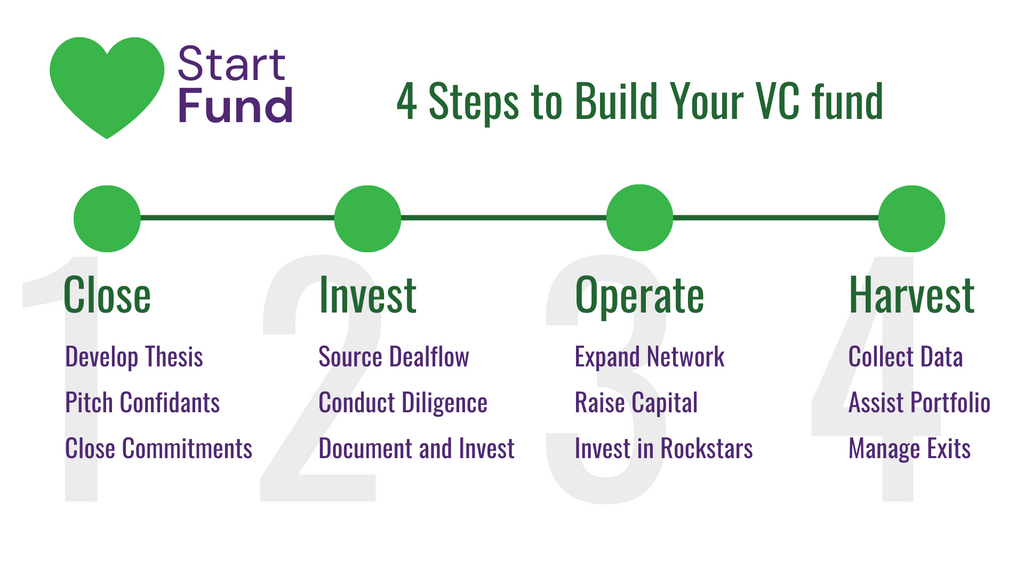 Start Fund

4 Steps to Build Your VC fund

1
Close
Develop Thesis
Pitch Confidants
Close Commitments

2
Invest
Source Dealflow
Conduct Diligence
Document and Invest

3
Operate
Expand Network
Raise Capital
Invest in Rockstars

4
Harvest
Collect Data
Assist Portfolio
Manage Exits